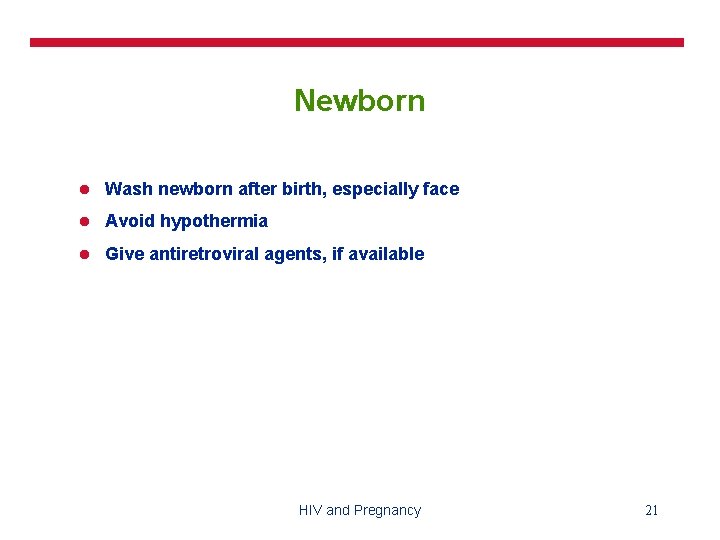 Newborn

- Wash newborn after birth, especially face
- Avoid hypothermia
- Give antiretroviral agents, if available

HIV and Pregnancy

21